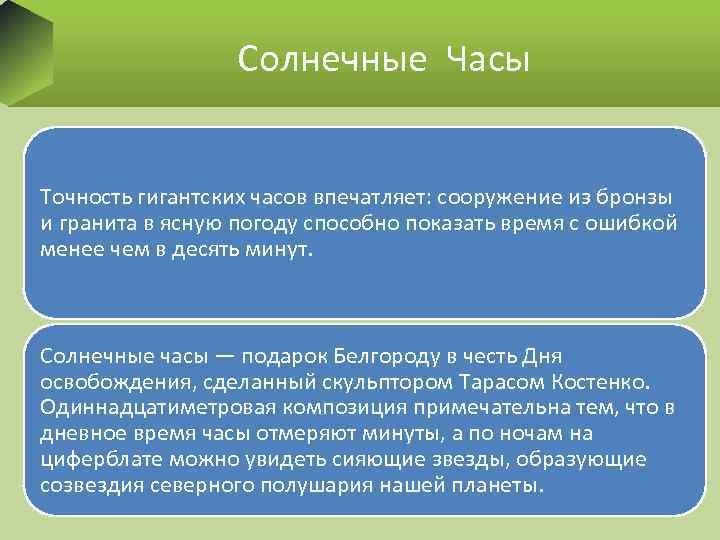 Солнечные Часы

Точность гигантских часов впечатляет: сооружение из бронзы и гранита в ясную погоду способно показать время с ошибкой менее чем в десять минут.

Солнечные часы — подарок Белгороду в честь Дня освобождения, сделанный скульптором Тарасом Костенко. Одиннадцатиметровая композиция примечательна тем, что в дневное время часы отмеряют минуты, а по ночам на циферблате можно увидеть сияющие звезды, образующие созвездия северного полушария нашей планеты.